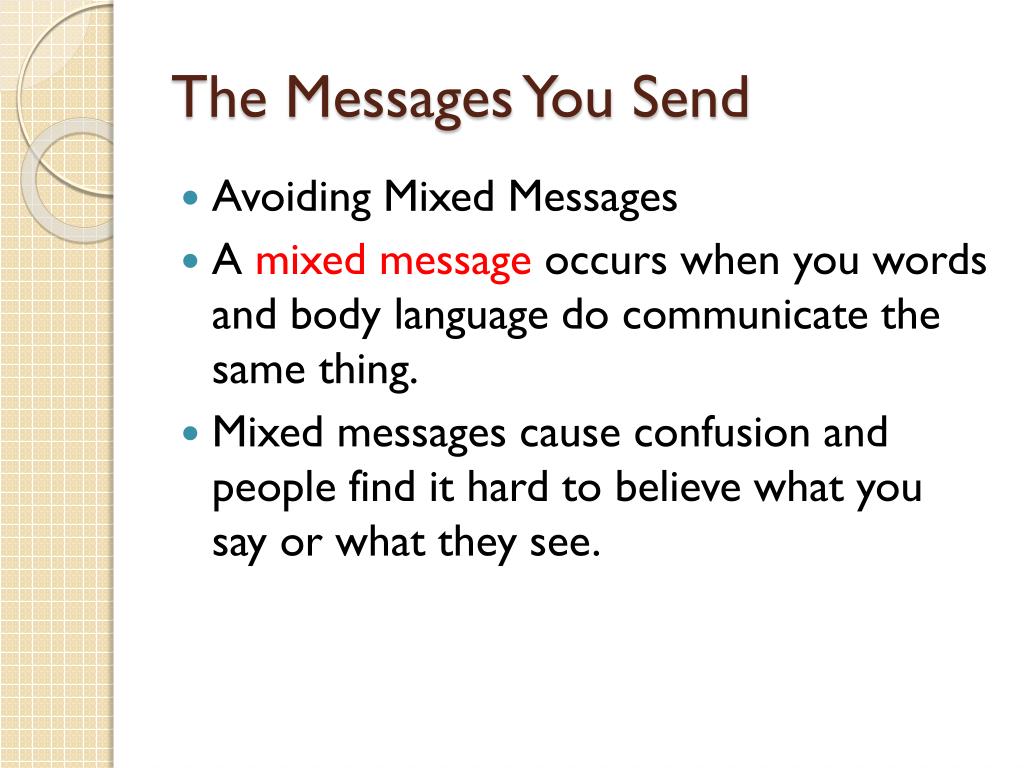 The Messages You Send

- Avoiding Mixed Messages
- A mixed message occurs when you words and body language do communicate the same thing.
- Mixed messages cause confusion and people find it hard to believe what you say or what they see.